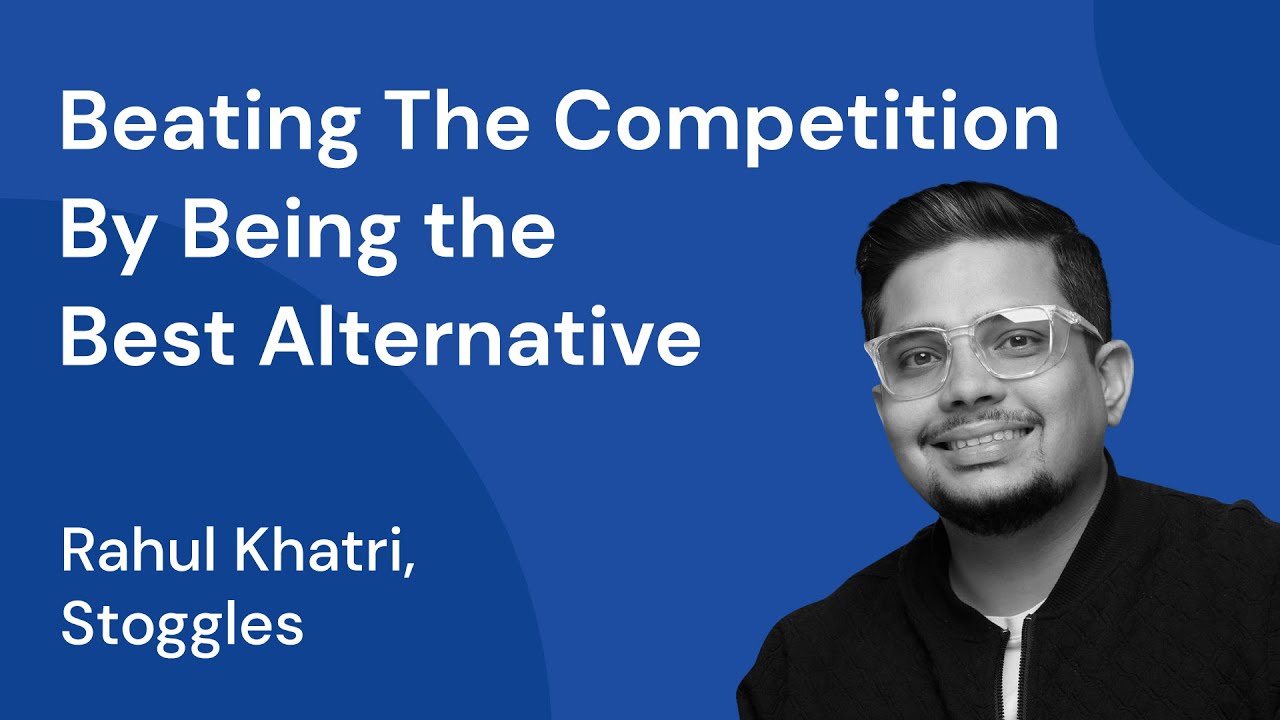 Beating The Competition By Being the Best Alternative

Rahul Khatri, Stoggles